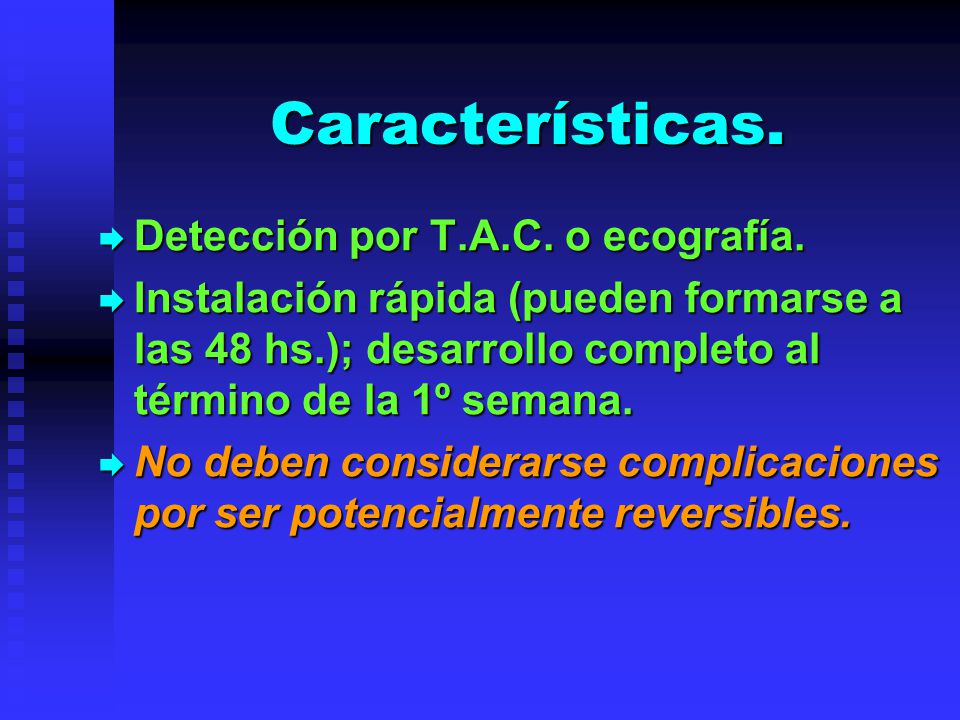 Características.

Detección por T.A.C. o ecografía.

Instalación rápida (pueden formarse a las 48 hs.); desarrollo completo al término de la 1º semana.

No deben considerarse complicaciones por ser potencialmente reversibles.